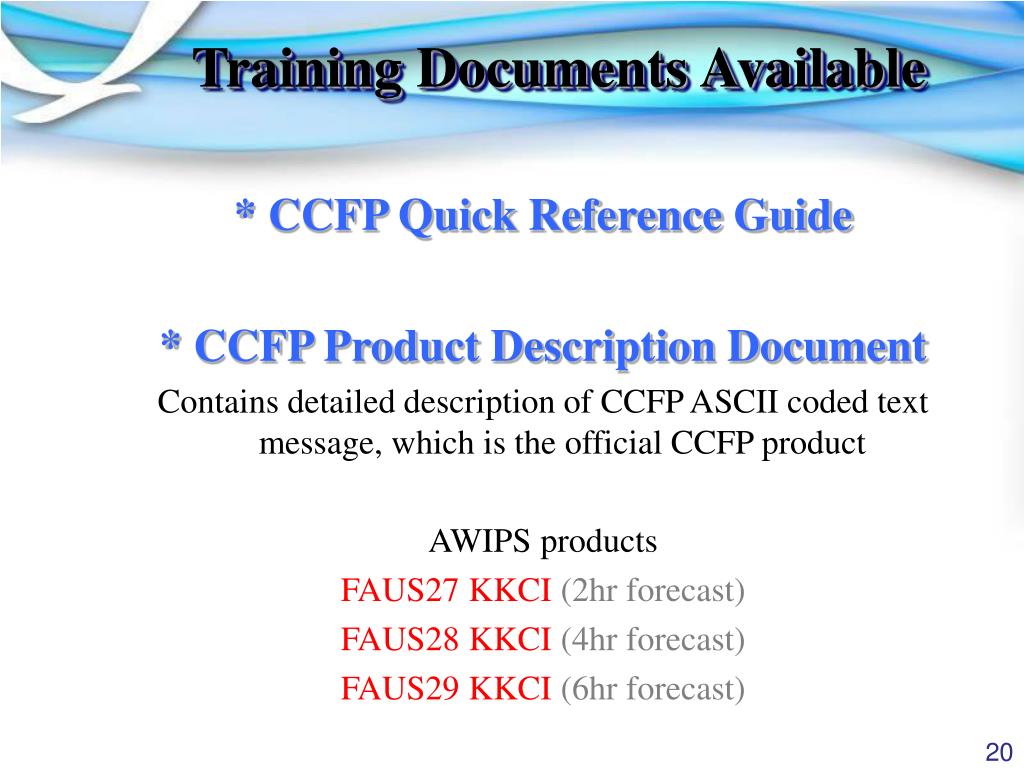 Training Documents Available

* CCFP Quick Reference Guide

* CCFP Product Description Document

Contains detailed description of CCFP ASCII coded text message, which is the official CCFP product

AWIPS products

FAUS27 KKCI (2hr forecast)

FAUS28 KKCI (4hr forecast)

FAUS29 KKCI (6hr forecast)

20